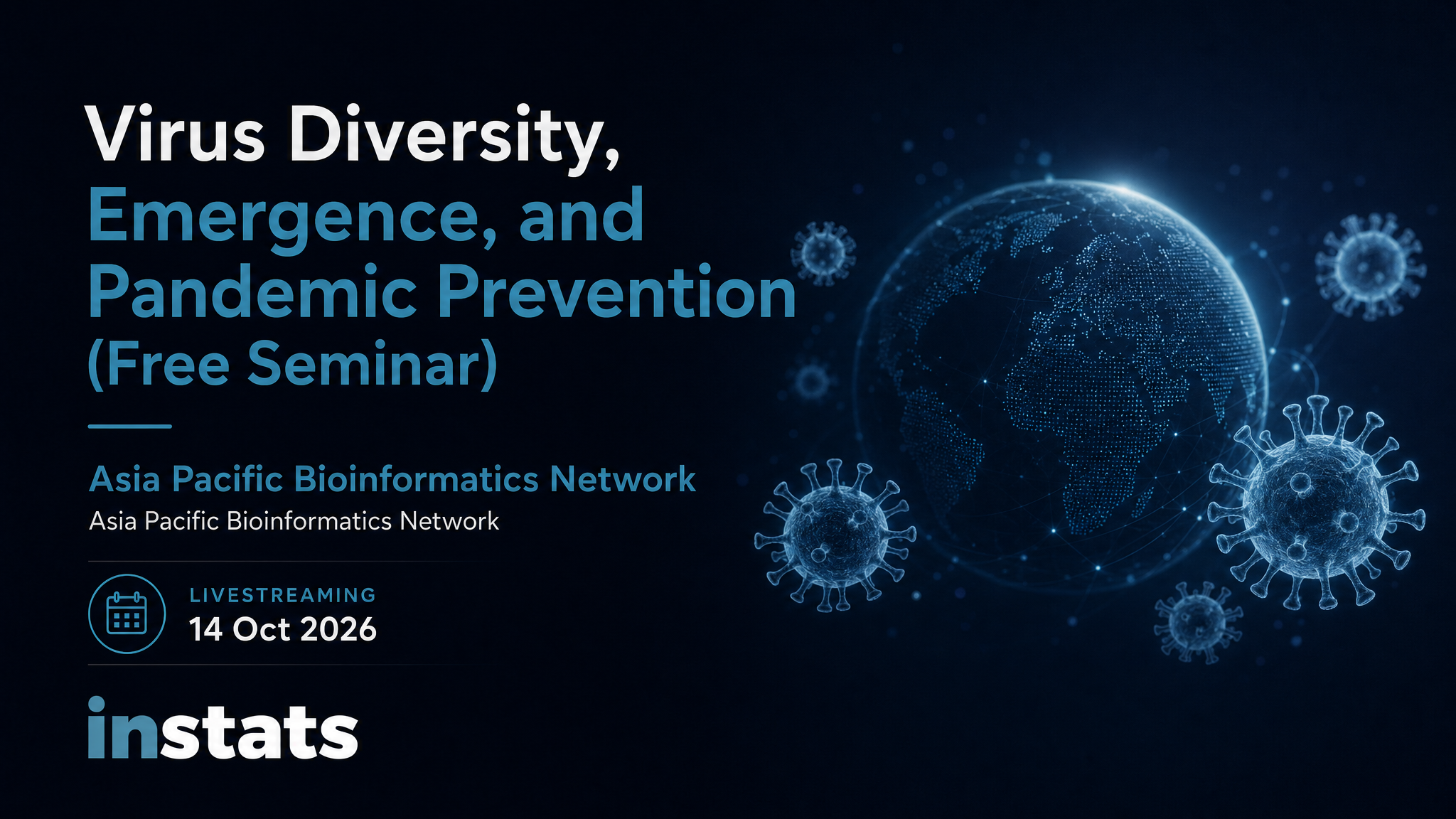 Virus Diversity, Emergence, and Pandemic Prevention (Free Seminar)

Asia Pacific Bioinformatics Network

Asia Pacific Bioinformatics Network

LIVESTREAMING

14 Oct 2026

instats